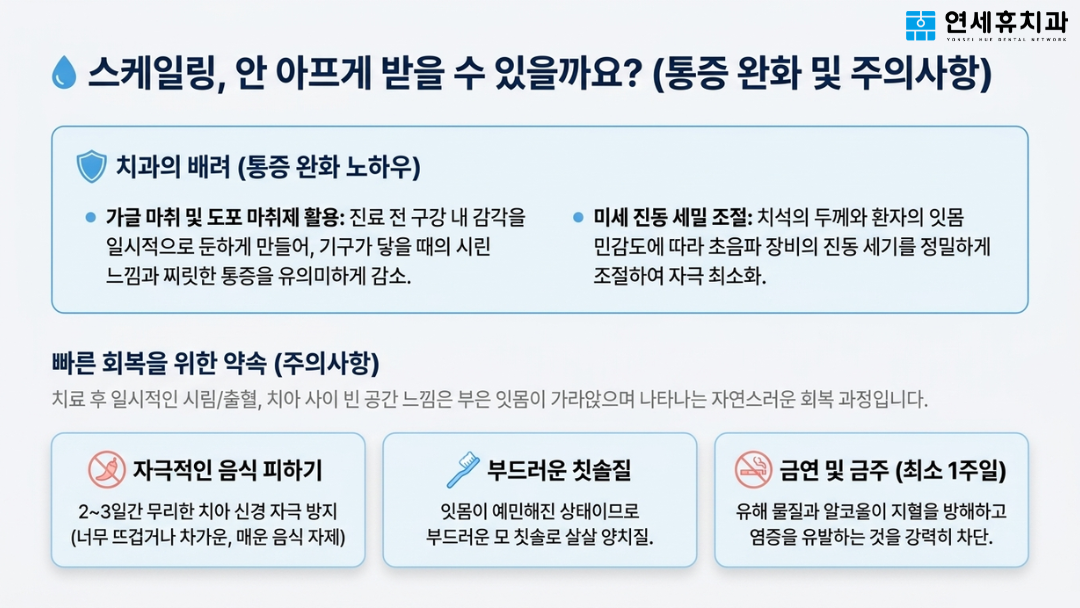 연세휴치과
YONSEI HUE DENTAL NETWORK

스케일링, 안 아프게 받을 수 있을까요? (통증 완화 및 주의사항)

치과의 배려 (통증 완화 노하우)

가글 마취 및 도포 마취제 활용: 진료 전 구강 내 감각을 일시적으로 둔하게 만들어, 기구가 닿을 때의 시린 느낌과 찌릿한 통증을 유의미하게 감소.

미세 진동 세밀 조절: 치석의 두께와 환자의 잇몸 민감도에 따라 초음파 장비의 진동 세기를 정밀하게 조절하여 자극 최소화.

빠른 회복을 위한 약속 (주의사항)

치료 후 일시적인 시림/출혈, 치아 사이 빈 공간 느낌은 부은 잇몸이 가라앉으며 나타나는 자연스러운 회복 과정입니다.

자극적인 음식 피하기
2~3일간 무리한 치아 신경 자극 방지 (너무 뜨겁거나 차가운, 매운 음식 자제)

부드러운 칫솔질
잇몸이 예민해진 상태이므로 부드러운 모 칫솔로 살살 양치질.

금연 및 금주 (최소 1주일)
유해 물질과 알코올이 지혈을 방해하고 염증을 유발하는 것을 강력히 차단.